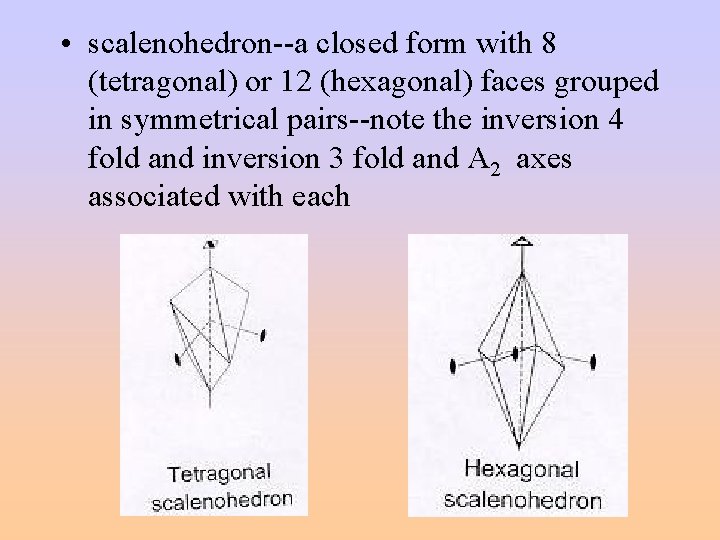 • scalenohedron--a closed form with 8 (tetragonal) or 12 (hexagonal) faces grouped in symmetrical pairs--note the inversion 4 fold and inversion 3 fold and $A_2$ axes associated with each

Tetragonal scalenohedron

Hexagonal scalenohedron